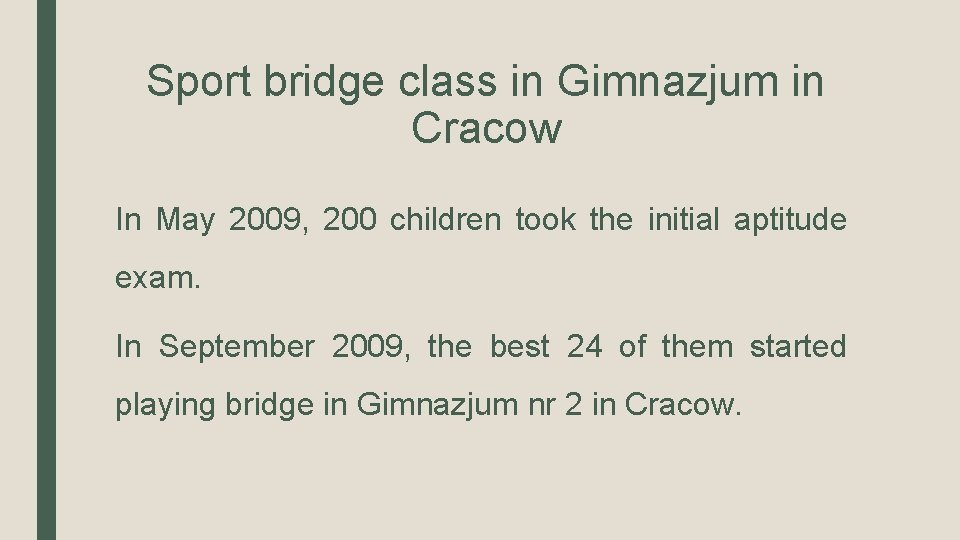 Sport bridge class in Gimnazjum in Cracow

In May 2009, 200 children took the initial aptitude exam.

In September 2009, the best 24 of them started playing bridge in Gimnazjum nr 2 in Cracow.